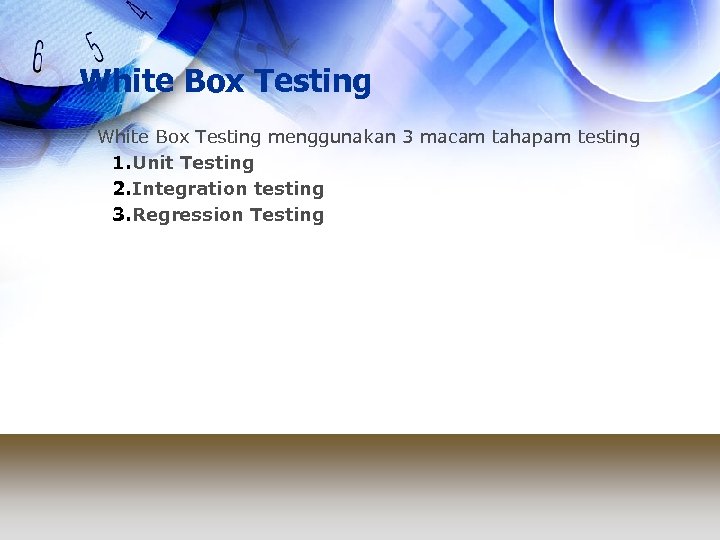 6 5 4

White Box Testing

White Box Testing menggunakan 3 macam tahapam testing
1.Unit Testing
2.Integration testing
3.Regression Testing